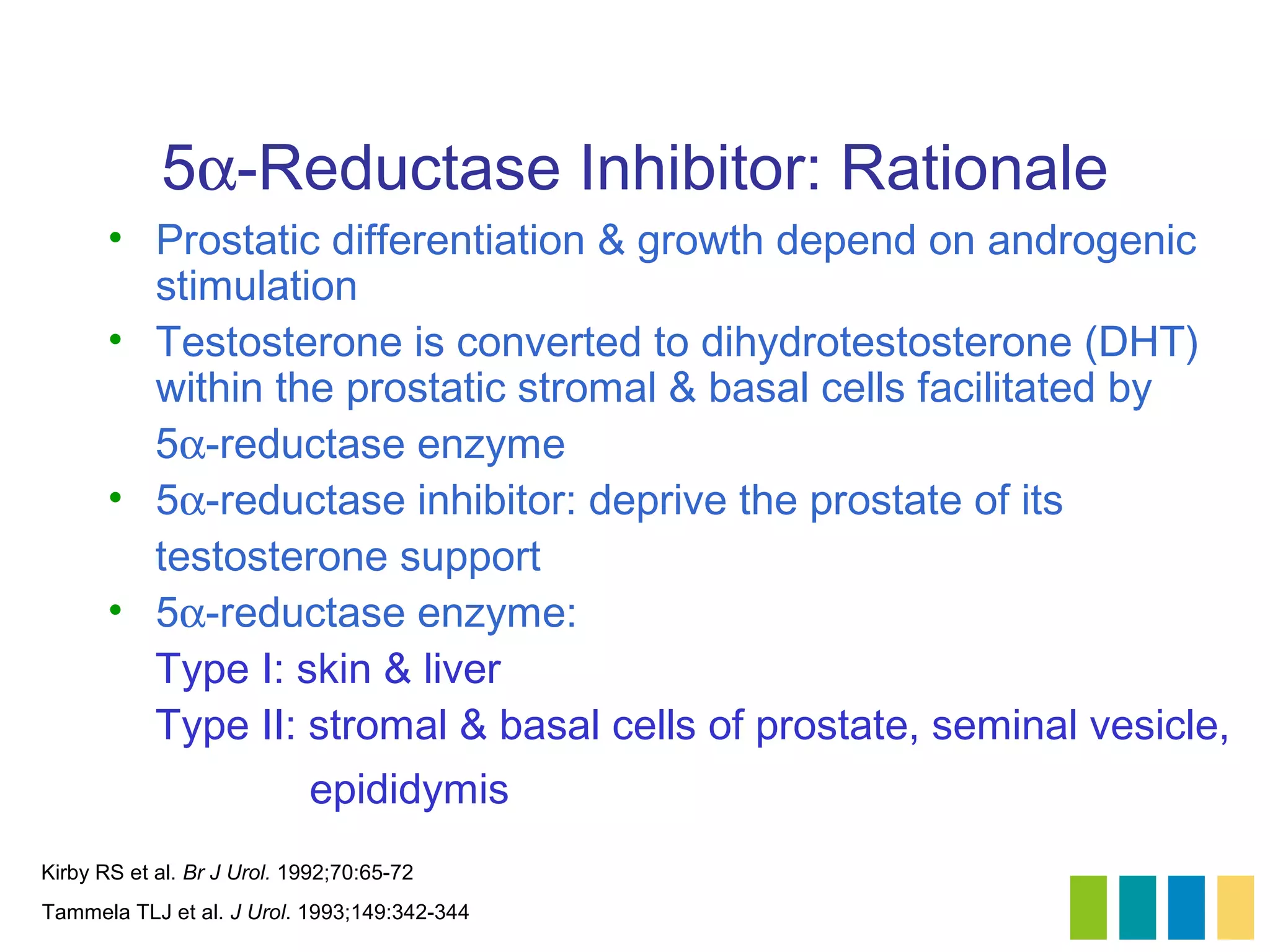 5α-Reductase Inhibitor: Rationale

• Prostatic differentiation & growth depend on androgenic stimulation
• Testosterone is converted to dihydrotestosterone (DHT) within the prostatic stromal & basal cells facilitated by 5α-reductase enzyme
• 5α-reductase inhibitor: deprive the prostate of its testosterone support
• 5α-reductase enzyme:
Type I: skin & liver
Type II: stromal & basal cells of prostate, seminal vesicle, epididymis

Kirby RS et al. Br J Urol. 1992;70:65-72
Tammela TLJ et al. J Urol. 1993;149:342-344